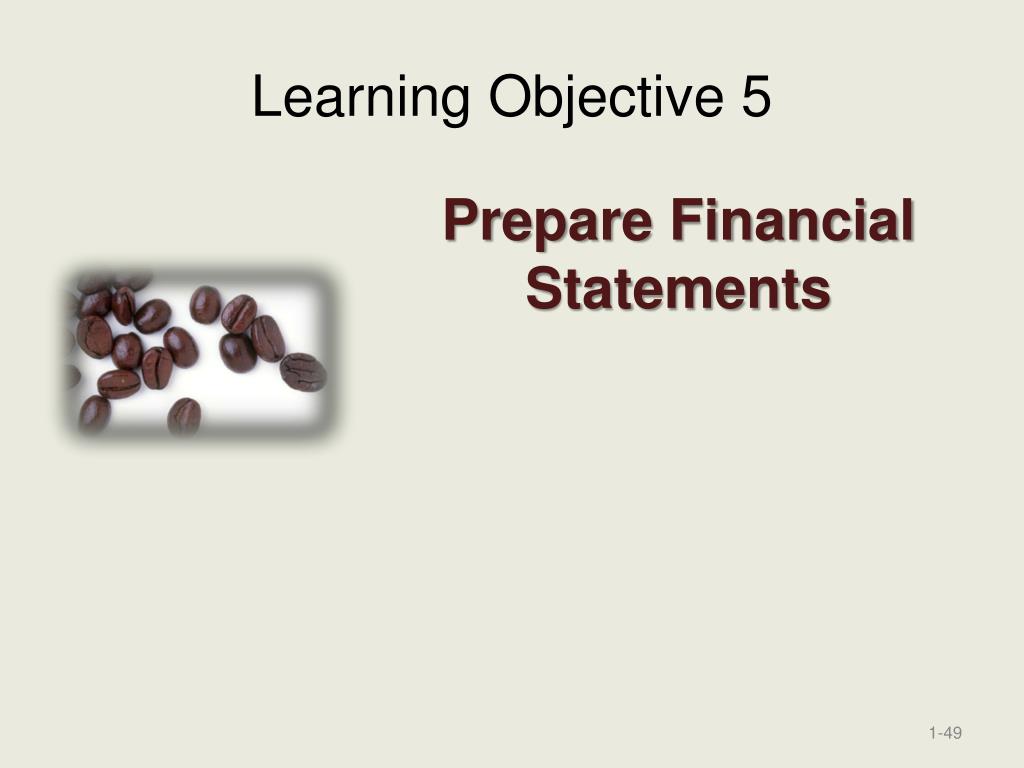 Learning Objective 5

Prepare Financial Statements

1-49